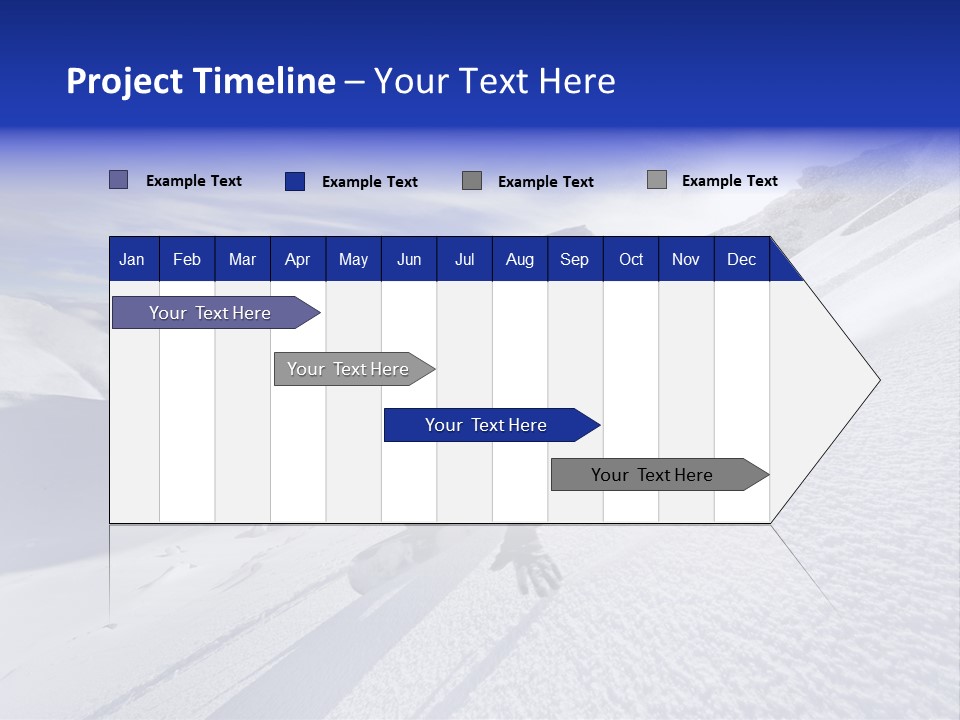 Project Timeline – Your Text Here

Example Text Example Text Example Text Example Text

| Jan | Feb | Mar | Apr | May | Jun | Jul | Aug | Sep | Oct | Nov | Dec |
|---|---|---|---|---|---|---|---|---|---|---|---|

Your Text Here

Your Text Here

Your Text Here

Your Text Here